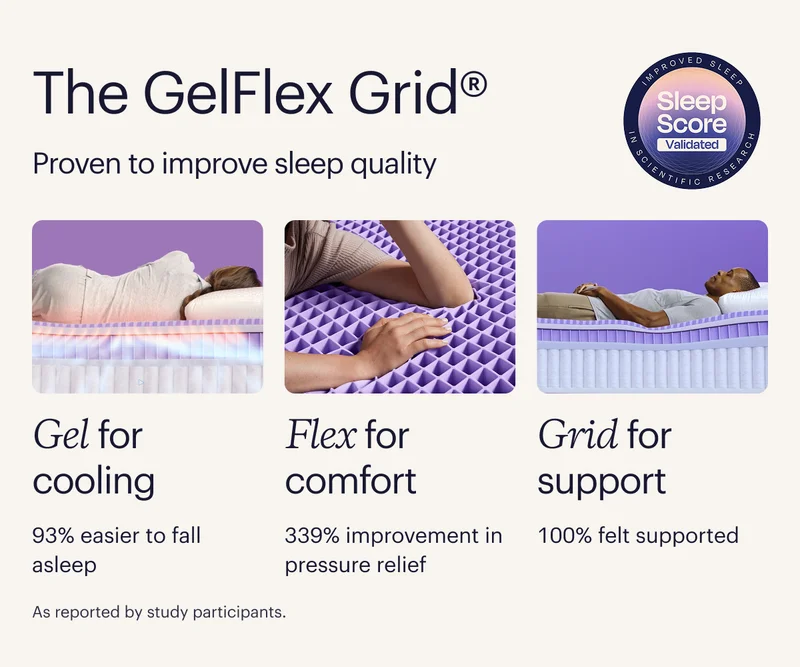 The GelFlex Grid®

Proven to improve sleep quality

IMPROVED SLEEP
Sleep Score
Validated
IN SCIENTIFIC RESEARCH

Gel for cooling

93% easier to fall asleep

Flex for comfort

339% improvement in pressure relief

Grid for support

100% felt supported

As reported by study participants.